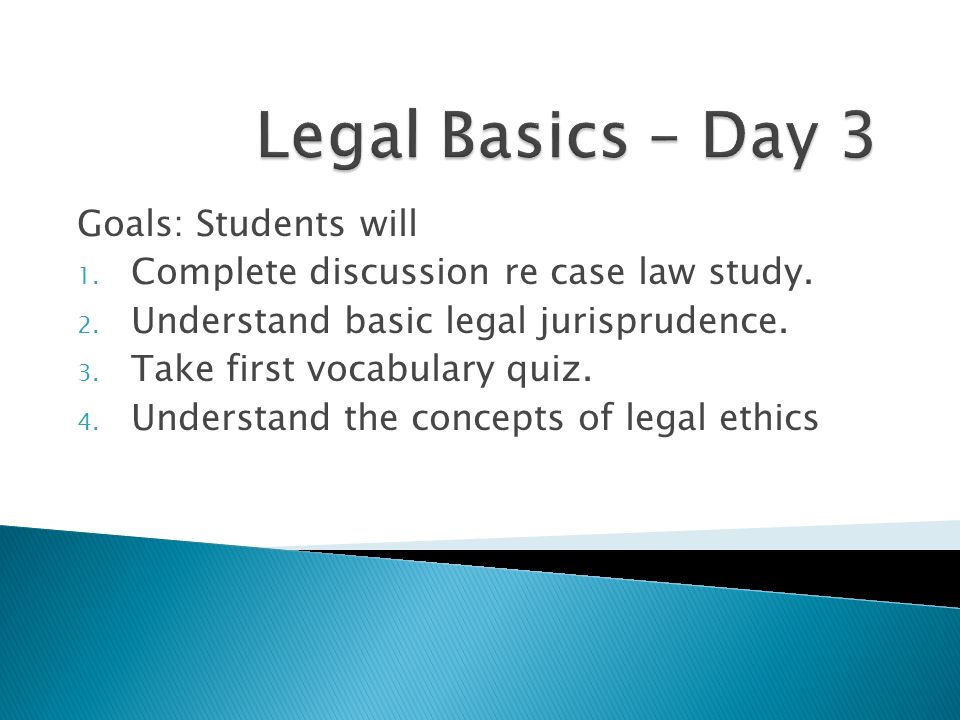 Legal Basics – Day 3

Goals: Students will

1. Complete discussion re case law study.
2. Understand basic legal jurisprudence.
3. Take first vocabulary quiz.
4. Understand the concepts of legal ethics